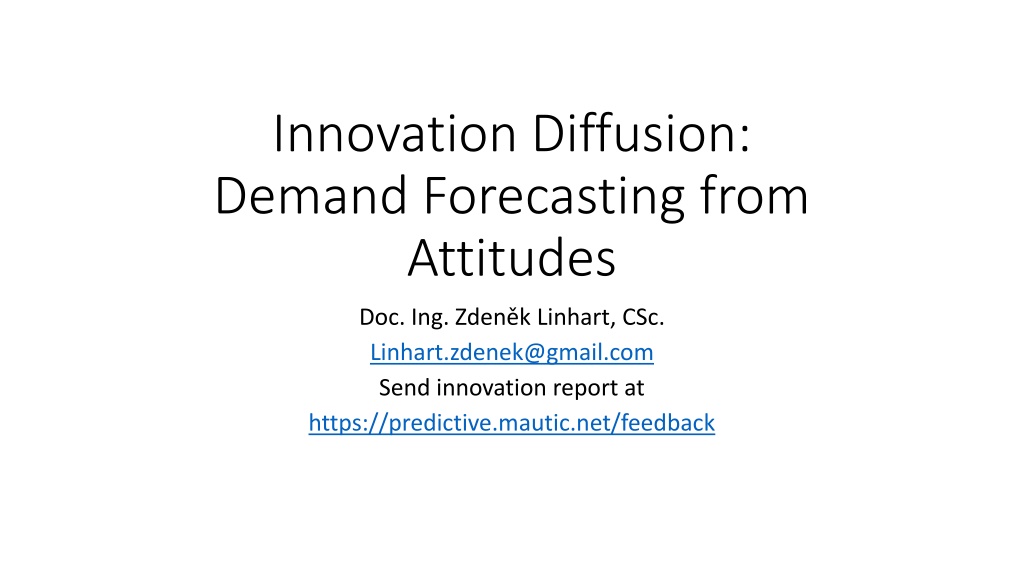 Innovation Diffusion: Demand Forecasting from Attitudes

Doc. Ing. Zdeněk Linhart, CSc.
Linhart.zdenek@gmail.com
Send innovation report at
https://predictive.mautic.net/feedback